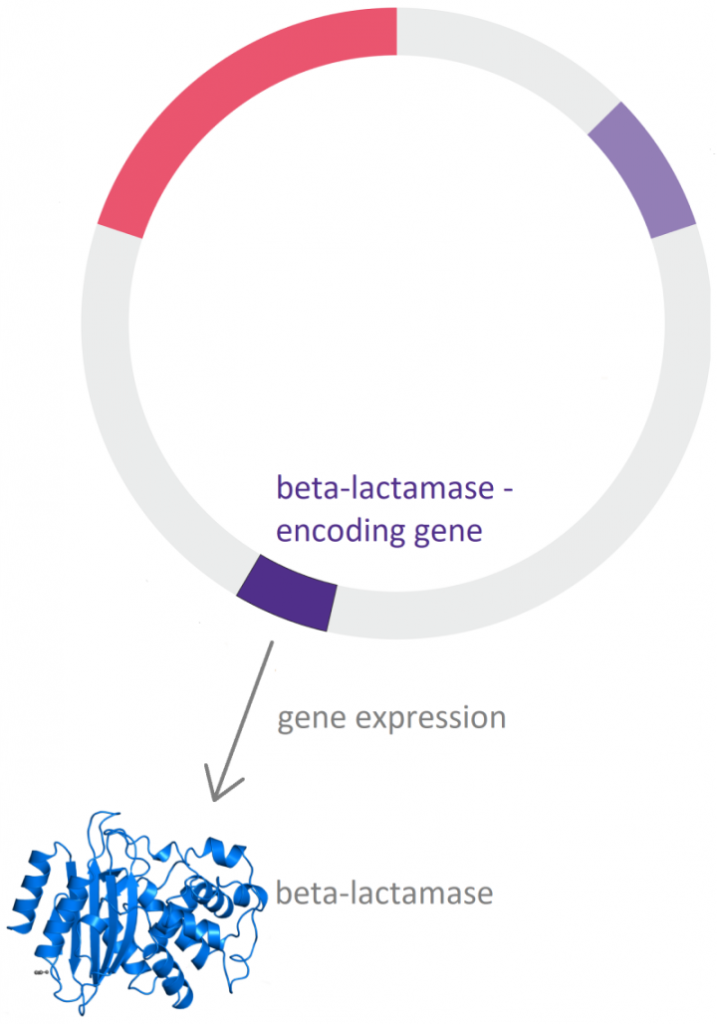 beta-lactamase - encoding gene

gene expression

beta-lactamase